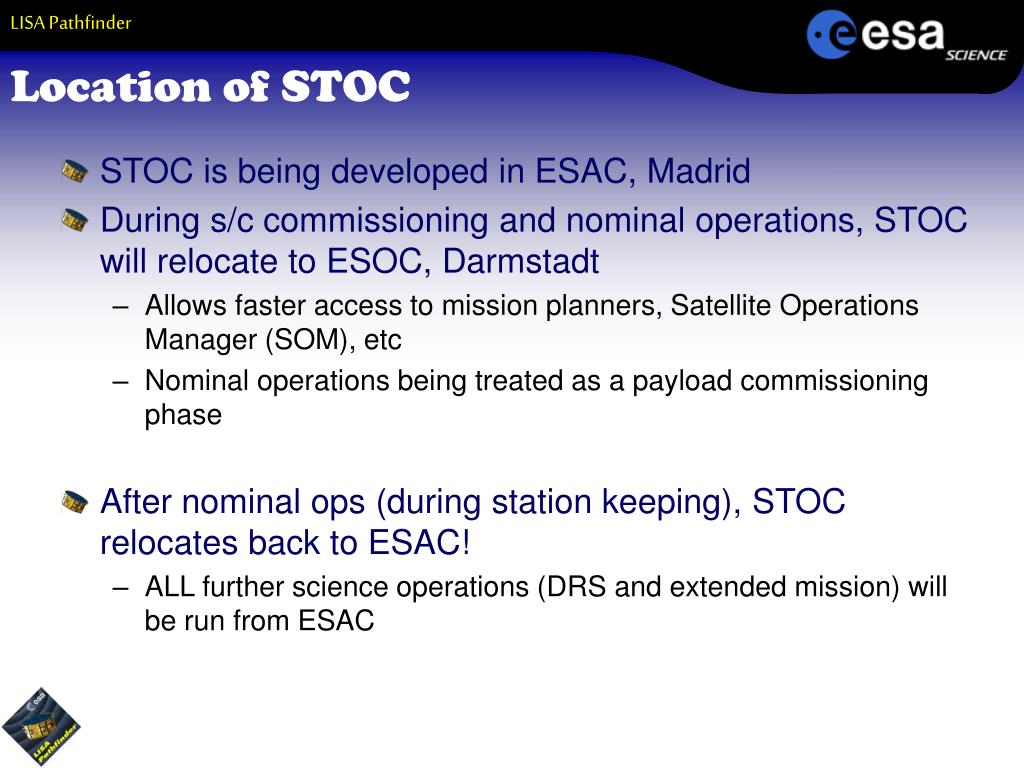 LISA Pathfinder

esa SCIENCE

Location of STOC

STOC is being developed in ESAC, Madrid

During s/c commissioning and nominal operations, STOC will relocate to ESOC, Darmstadt

– Allows faster access to mission planners, Satellite Operations Manager (SOM), etc

– Nominal operations being treated as a payload commissioning phase

After nominal ops (during station keeping), STOC relocates back to ESAC!

– ALL further science operations (DRS and extended mission) will be run from ESAC

esa LISA Pathfinder